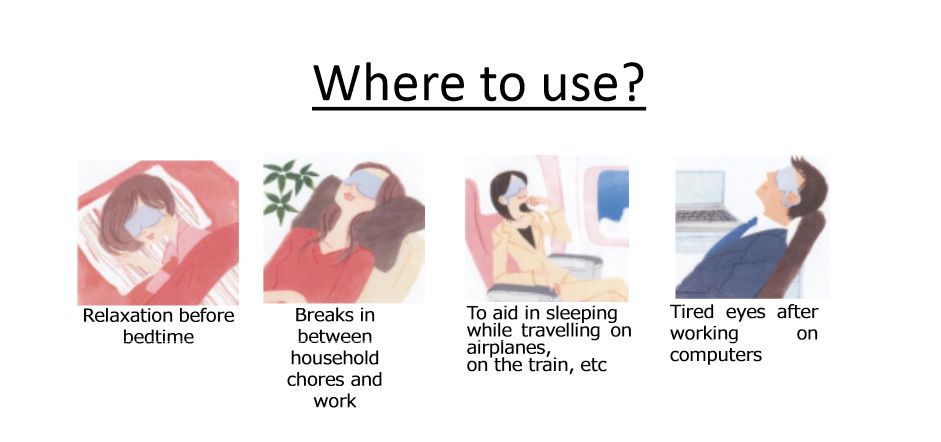 Where to use?

Relaxation before bedtime

Breaks in between household chores and work

To aid in sleeping while travelling on airplanes,
on the train, etc

Tired eyes after working on computers